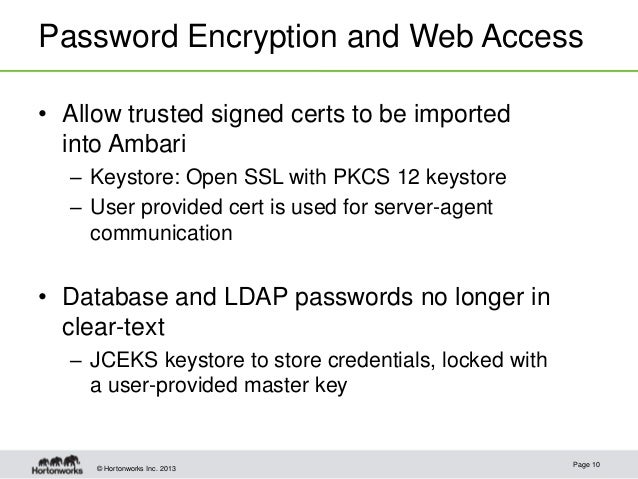 Password Encryption and Web Access

• Allow trusted signed certs to be imported into Ambari
– Keystore: Open SSL with PKCS 12 keystore
– User provided cert is used for server-agent communication

• Database and LDAP passwords no longer in clear-text
– JCEKS keystore to store credentials, locked with a user-provided master key

Hortonworks © Hortonworks Inc. 2013

Page 10